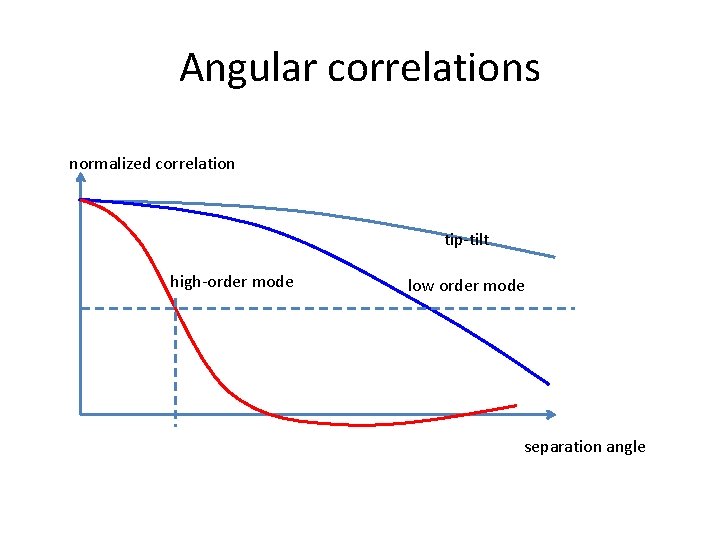 Angular correlations

normalized correlation

tip-tilt

high-order mode

low order mode

separation angle